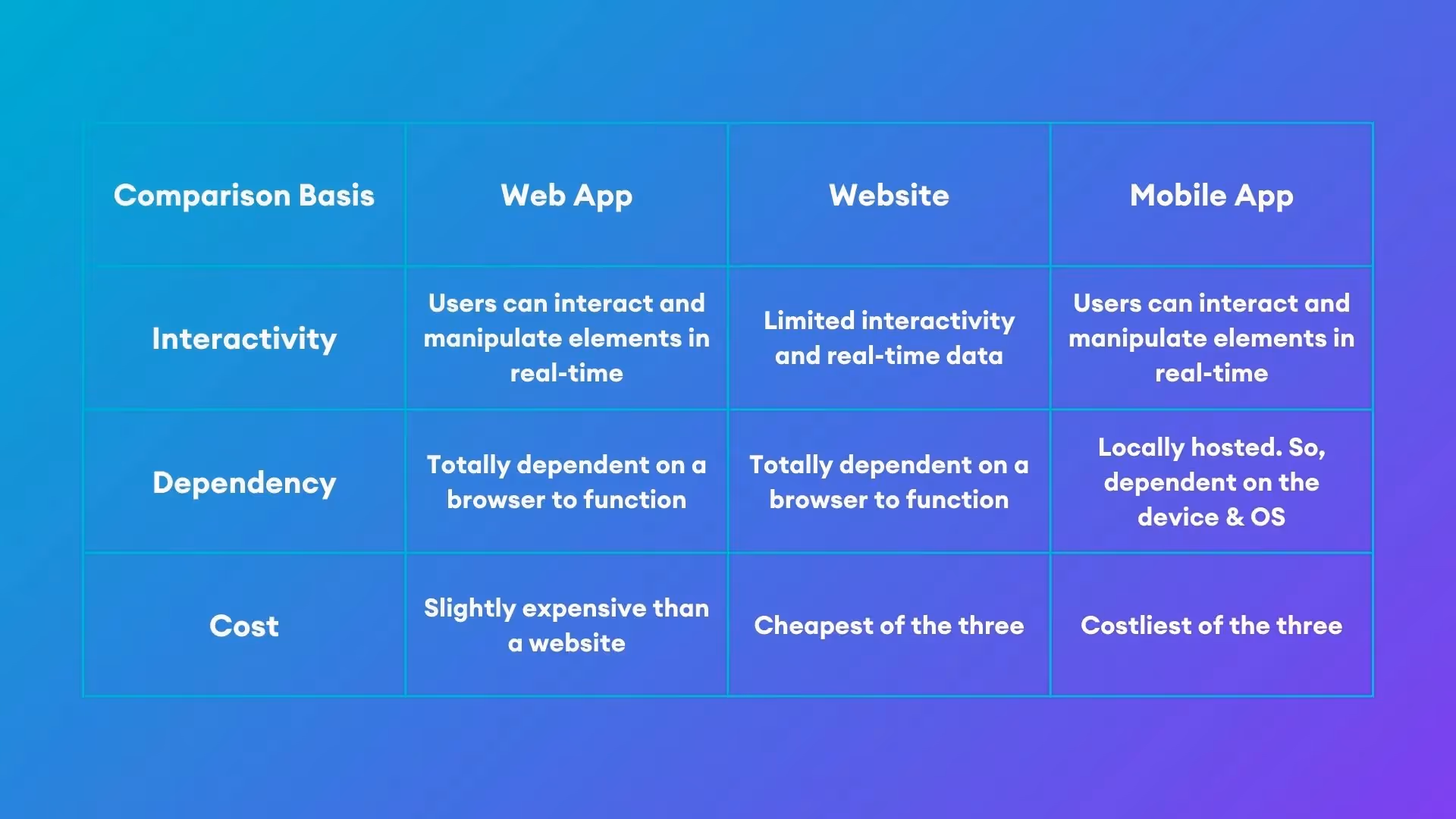 | Comparison Basis | Web App | Website | Mobile App |
|---|---|---|---|
| Interactivity | Users can interact and manipulate elements in real-time | Limited interactivity and real-time data | Users can interact and manipulate elements in real-time |
| Dependency | Totally dependent on a browser to function | Totally dependent on a browser to function | Locally hosted. So, dependent on the device & OS |
| Cost | Slightly expensive than a website | Cheapest of the three | Costliest of the three |